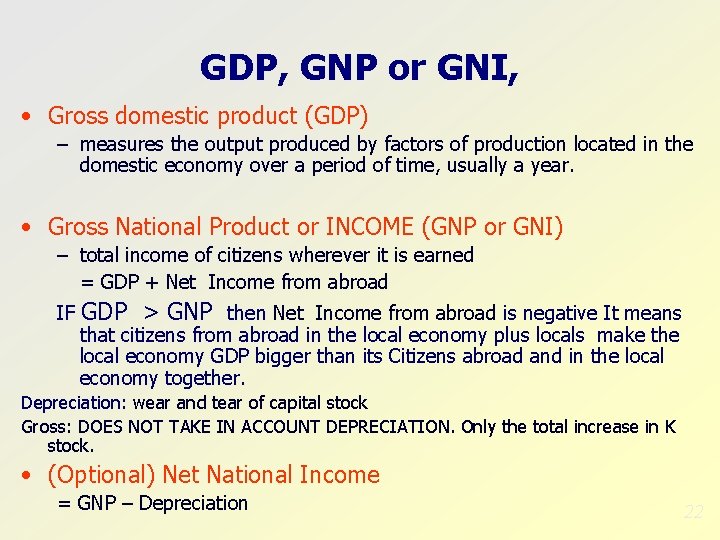 GDP, GNP or GNI,

• Gross domestic product (GDP)

– measures the output produced by factors of production located in the domestic economy over a period of time, usually a year.

• Gross National Product or INCOME (GNP or GNI)

– total income of citizens wherever it is earned

= GDP + Net Income from abroad

IF GDP > GNP then Net Income from abroad is negative It means that citizens from abroad in the local economy plus locals make the local economy GDP bigger than its Citizens abroad and in the local economy together.

Depreciation: wear and tear of capital stock

Gross: DOES NOT TAKE IN ACCOUNT DEPRECIATION. Only the total increase in K stock.

• (Optional) Net National Income

= GNP – Depreciation

22